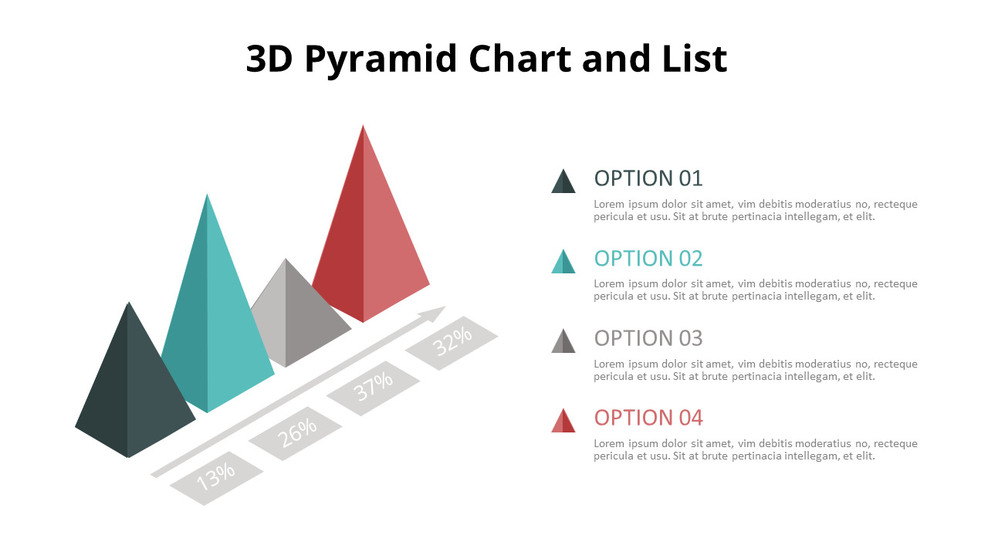 3D Pyramid Chart and List

13%
26%
37%
32%

OPTION 01
Lorem ipsum dolor sit amet, vim debitis moderatius no, recteque pericula et usu. Sit at brute pertinacia intellegam, et elit.

OPTION 02
Lorem ipsum dolor sit amet, vim debitis moderatius no, recteque pericula et usu. Sit at brute pertinacia intellegam, et elit.

OPTION 03
Lorem ipsum dolor sit amet, vim debitis moderatius no, recteque pericula et usu. Sit at brute pertinacia intellegam, et elit.

OPTION 04
Lorem ipsum dolor sit amet, vim debitis moderatius no, recteque pericula et usu. Sit at brute pertinacia intellegam, et elit.